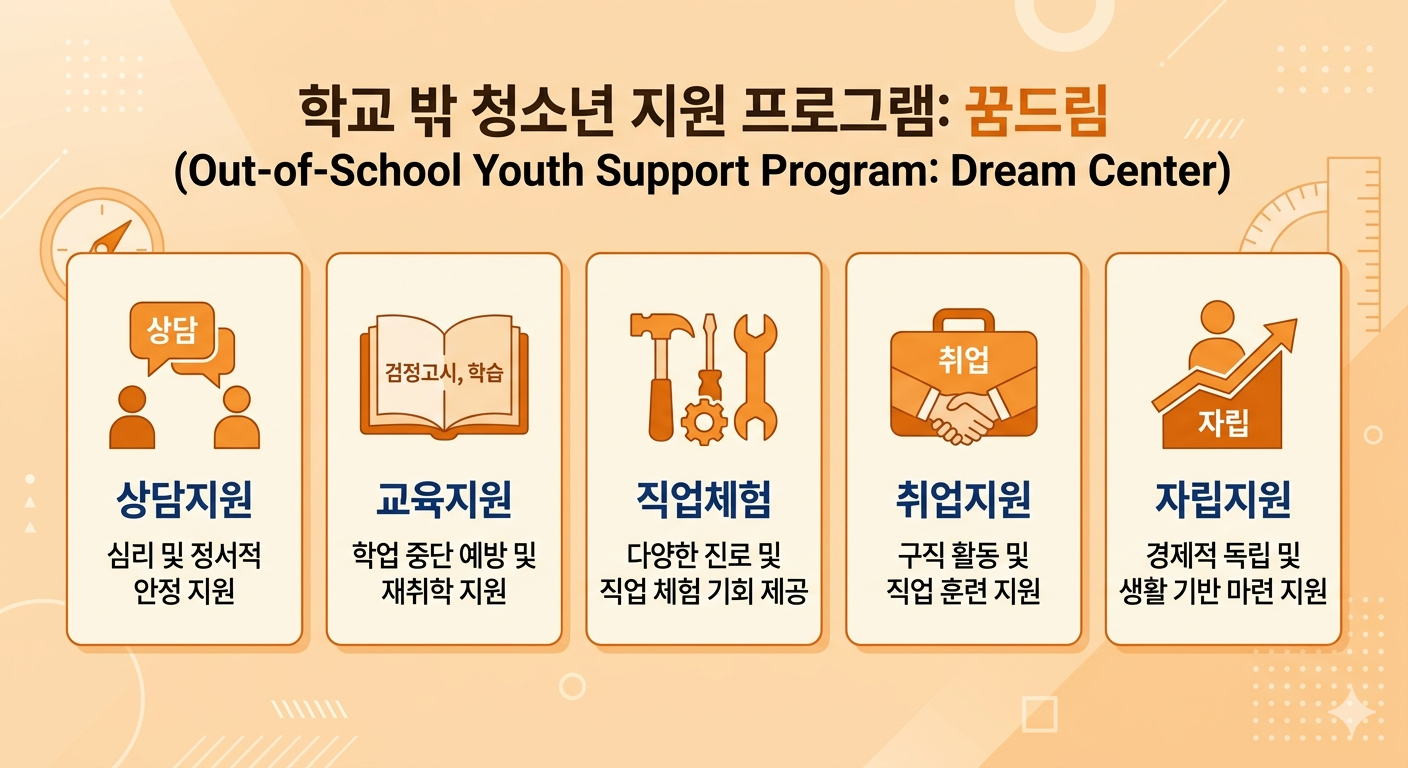 학교 밖 청소년 지원 프로그램: 꿈드림
(Out-of-School Youth Support Program: Dream Center)

상담

상담지원
심리 및 정서적 안정 지원

검정고시, 학습

교육지원
학업 중단 예방 및 재취학 지원

직업체험
다양한 진로 및 직업 체험 기회 제공

취업

취업지원
구직 활동 및 직업 훈련 지원

자립

자립지원
경제적 독립 및 생활 기반 마련 지원